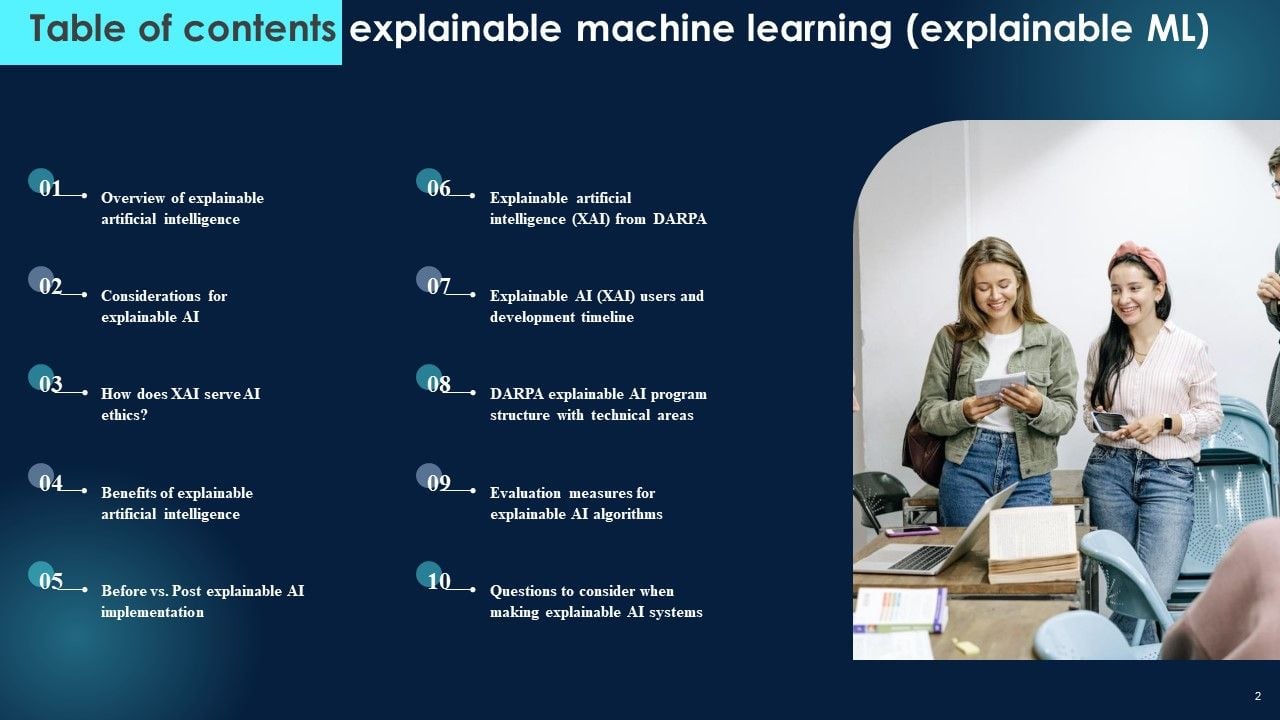 Table of contents explainable machine learning (explainable ML)

01 Overview of explainable artificial intelligence

02 Considerations for explainable AI

03 How does XAI serve AI ethics?

04 Benefits of explainable artificial intelligence

05 Before vs. Post explainable AI implementation

06 Explainable artificial intelligence (XAI) from DARPA

07 Explainable AI (XAI) users and development timeline

08 DARPA explainable AI program structure with technical areas

09 Evaluation measures for explainable AI algorithms

10 Questions to consider when making explainable AI systems

2